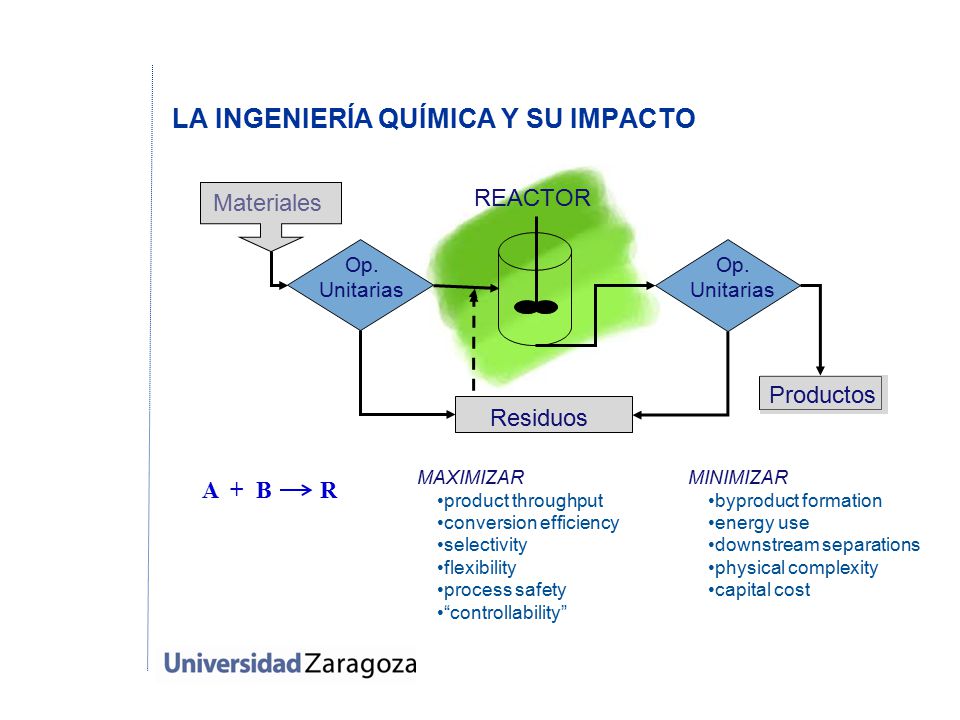 LA INGENIERÍA QUÍMICA Y SU IMPACTO

Materiales

REACTOR

Op. Unitarias

Op. Unitarias

Productos

Residuos

$A + B \longrightarrow R$

MAXIMIZAR
•product throughput
•conversion efficiency
•selectivity
•flexibility
•process safety
•“controllability”

MINIMIZAR
•byproduct formation
•energy use
•downstream separations
•physical complexity
•capital cost

Universidad Zaragoza